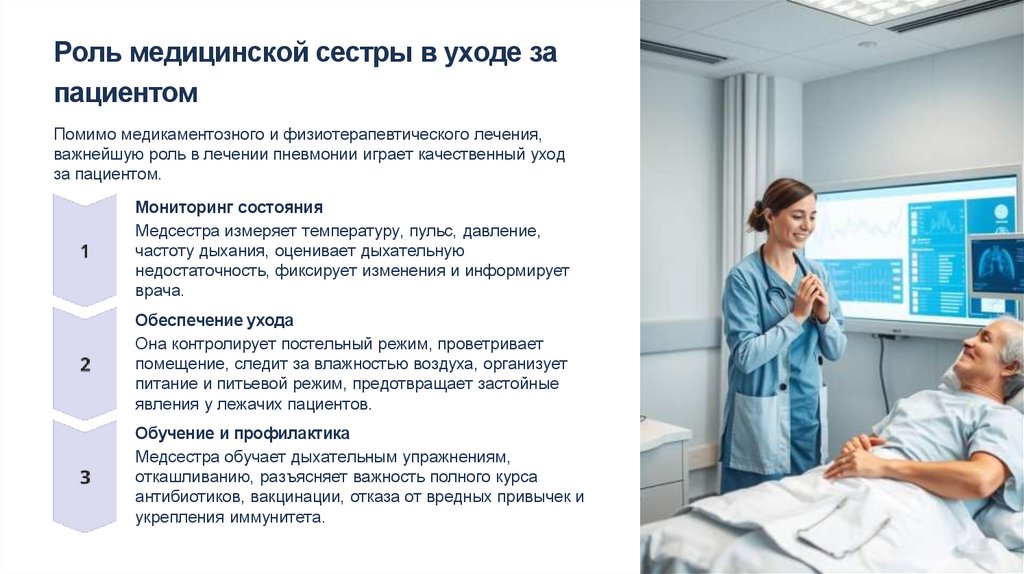 Роль медицинской сестры в уходе за пациентом

Помимо медикаментозного и физиотерапевтического лечения, важнейшую роль в лечении пневмонии играет качественный уход за пациентом.

1

Мониторинг состояния

Медсестра измеряет температуру, пульс, давление, частоту дыхания, оценивает дыхательную недостаточность, фиксирует изменения и информирует врача.

2

Обеспечение ухода

Она контролирует постельный режим, проветривает помещение, следит за влажностью воздуха, организует питание и питьевой режим, предотвращает застойные явления у лежачих пациентов.

3

Обучение и профилактика

Медсестра обучает дыхательным упражнениям, откашливанию, разъясняет важность полного курса антибиотиков, вакцинации, отказа от вредных привычек и укрепления иммунитета.